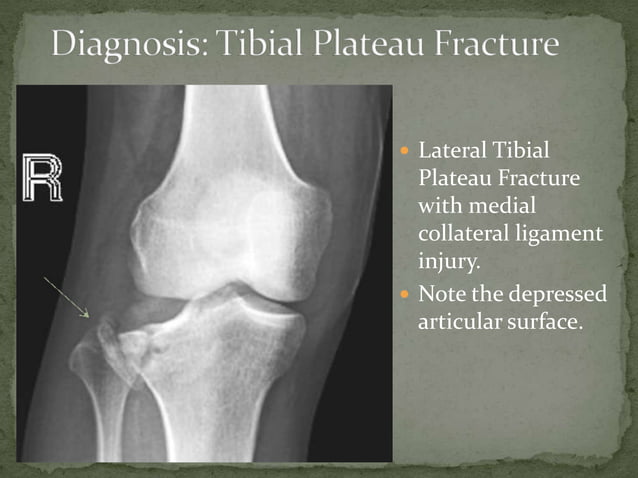 Diagnosis: Tibial Plateau Fracture

R

- Lateral Tibial Plateau Fracture with medial collateral ligament injury.
- Note the depressed articular surface.